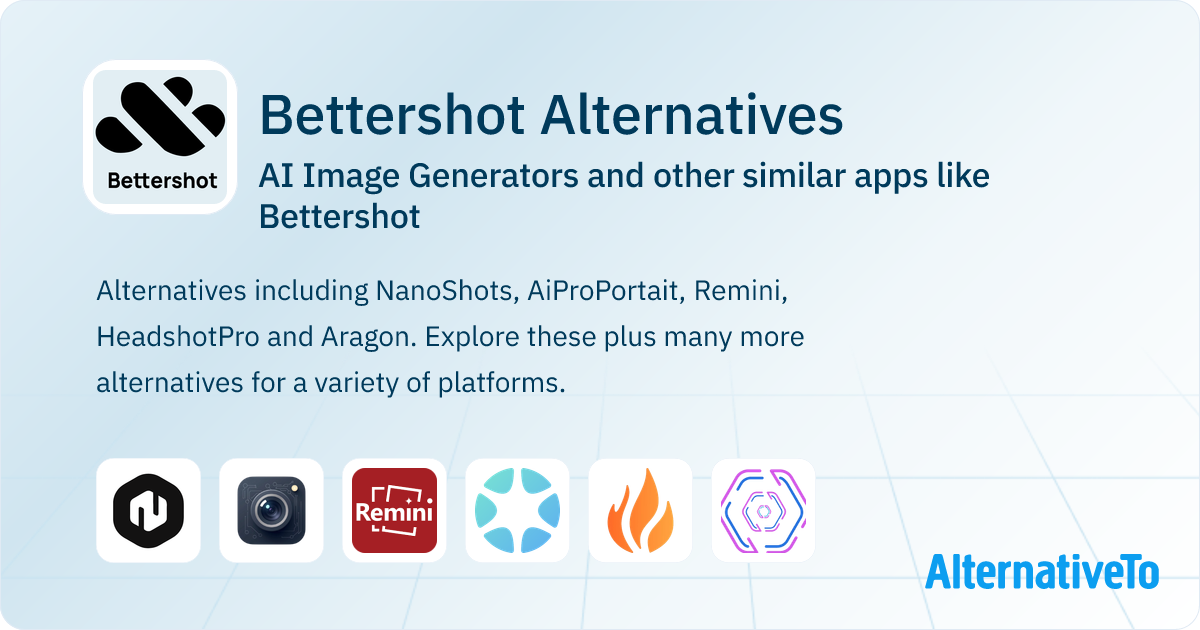 Bettershot

Bettershot Alternatives

AI Image Generators and other similar apps like Bettershot

Alternatives including NanoShots, AiProPortait, Remini, HeadshotPro and Aragon. Explore these plus many more alternatives for a variety of platforms.

Remini

AlternativeTo